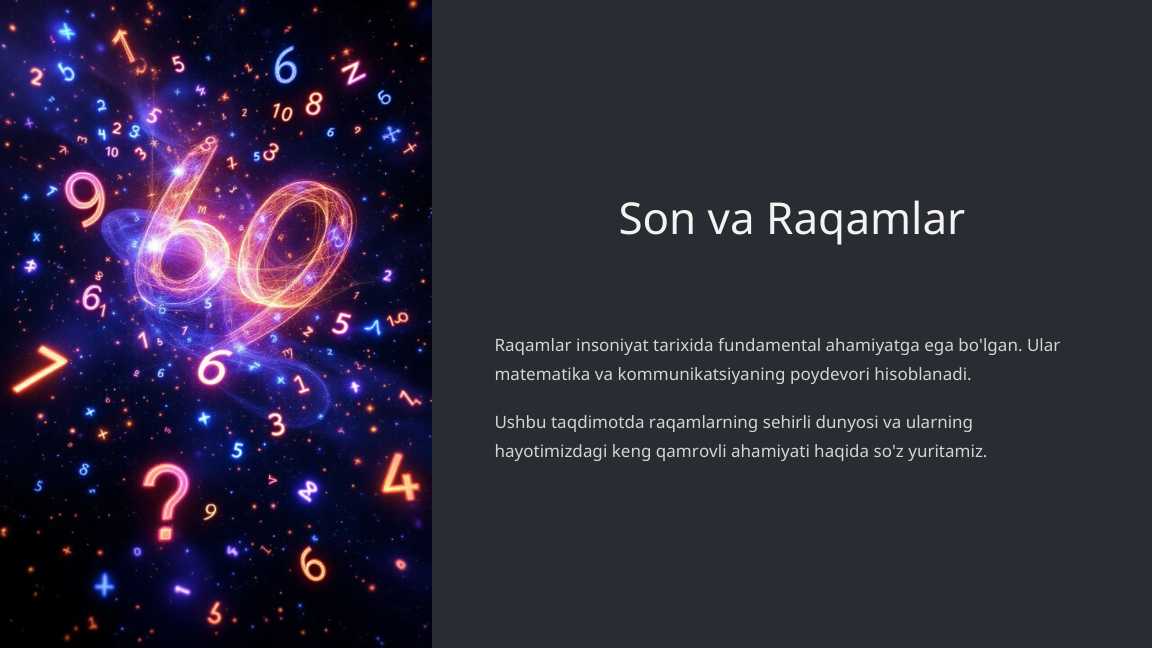 Son va Raqamlar

Raqamlar insoniyat tarixida fundamental ahamiyatga ega bo'lgan. Ular matematika va kommunikatsiyaning poydevori hisoblanadi.

Ushbu taqdimotda raqamlarning sehirli dunyosi va ularning hayotimizdagi keng qamrovli ahamiyati haqida so'z yuritamiz.